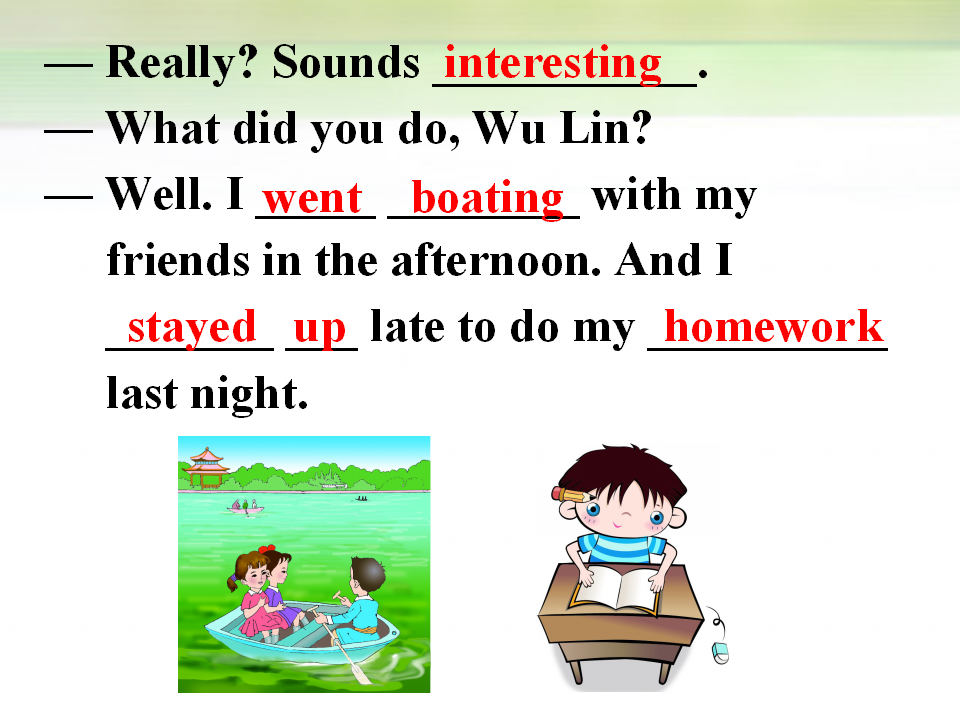 — Really? Sounds interesting.
— What did you do, Wu Lin?
— Well. I went boating with my friends in the afternoon. And I stayed up late to do my homework last night.